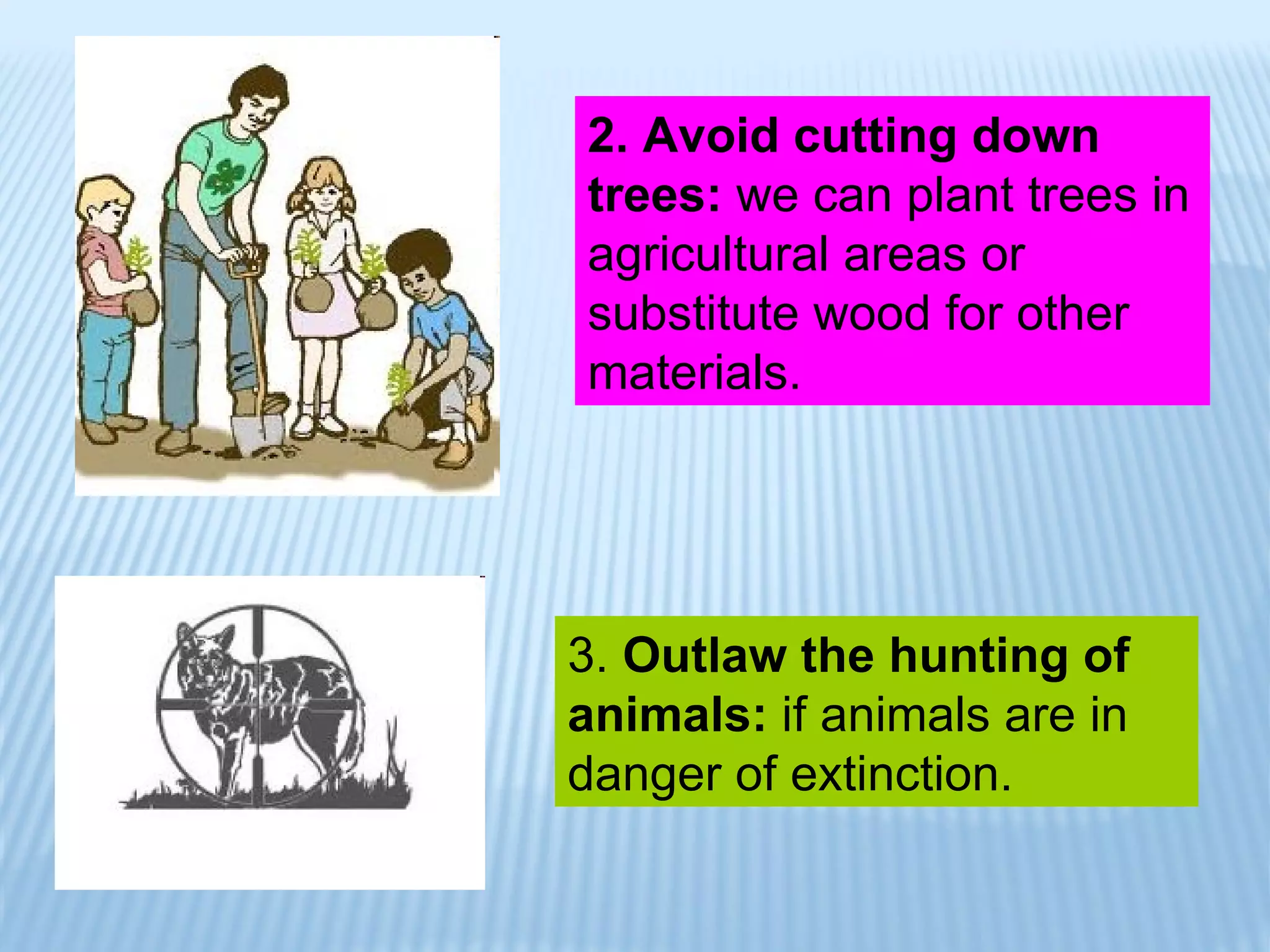 2. Avoid cutting down trees: we can plant trees in agricultural areas or substitute wood for other materials.

3. Outlaw the hunting of animals: if animals are in danger of extinction.